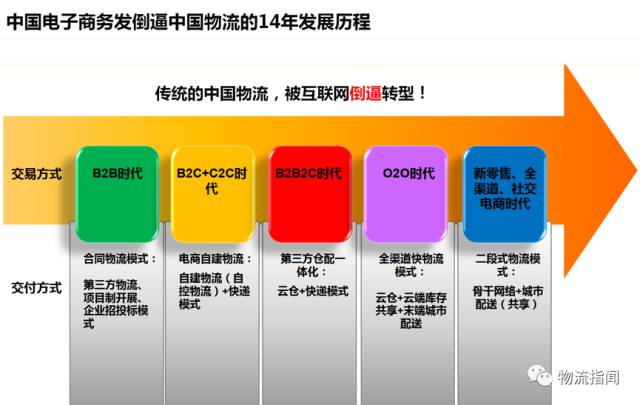 中国电子商务发倒逼中国物流的14年发展历程

传统的中国物流，被互联网倒逼转型！

交易方式

B2B时代

B2C+C2C时代

B2B2C时代

O2O时代

新零售、全渠道、社交电商时代

交付方式

合同物流模式：

第三方物流、项目制开展、企业招投标模式

电商自建物流：

自建物流（自控物流）+快递模式

第三方仓配一体化：

云仓+快递模式

全渠道快物流模式：

云仓+云端库存共享+末端城市配送

二段式物流模式：

骨干网络+城市配送（共享）

物流指闻